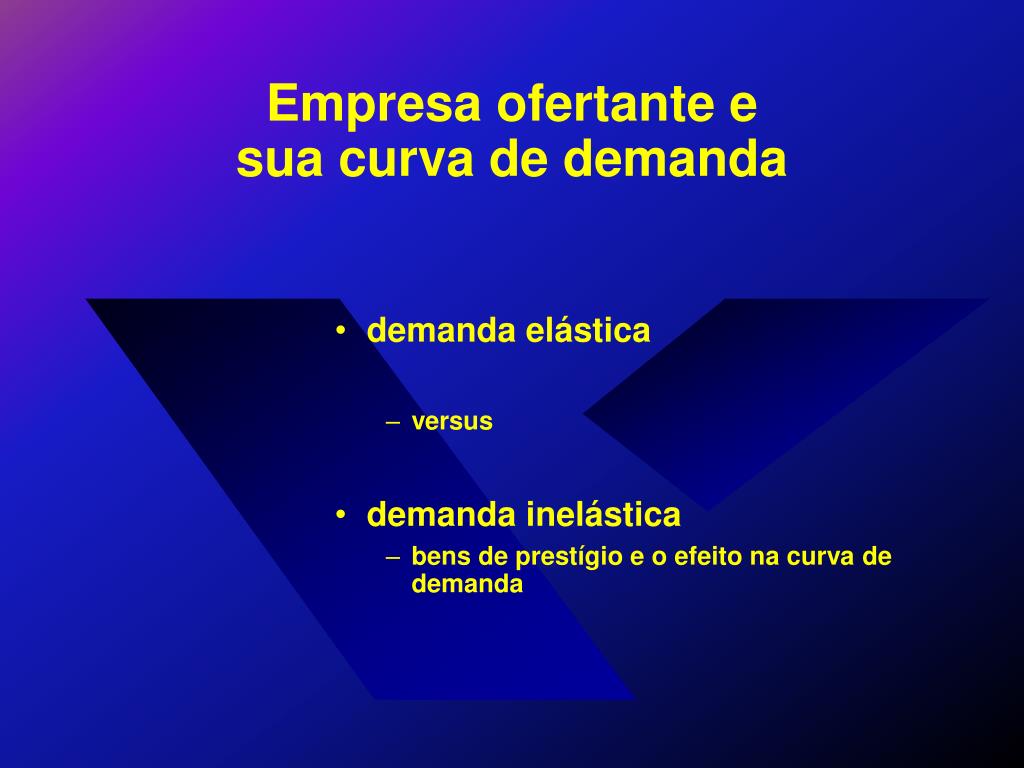 Empresa ofertante e
sua curva de demanda

• demanda elástica
– versus

• demanda inelástica
– bens de prestígio e o efeito na curva de demanda